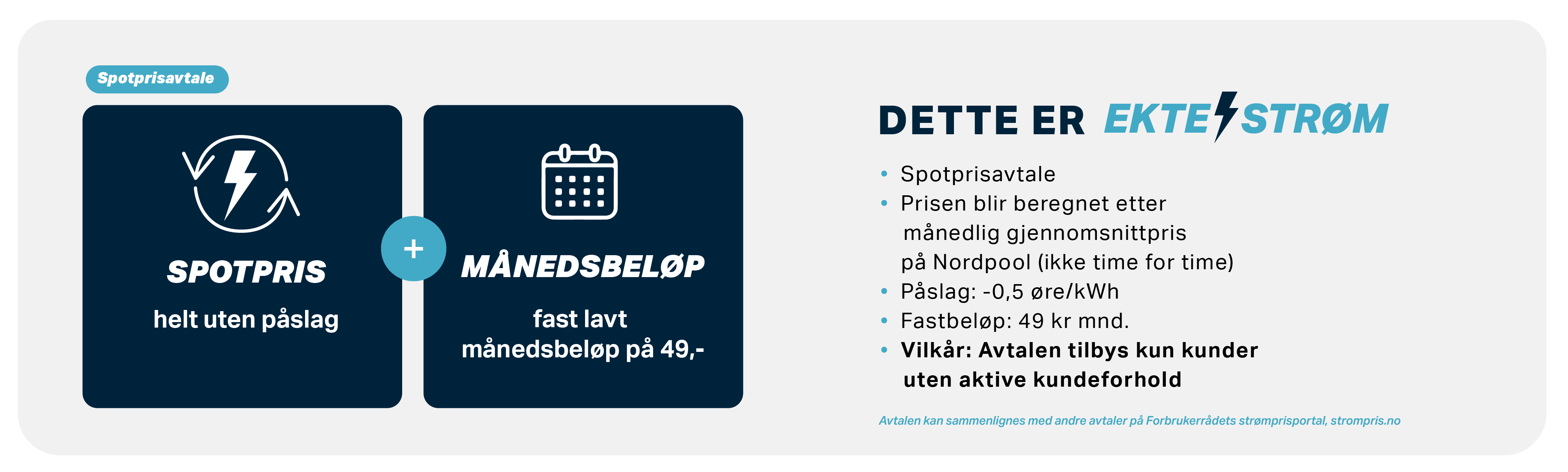 Spotprisavtale

SPOTPRIS

helt uten påslag

+

MÅNEDSBELØP

fast lavt månedsbeløp på 49,-

DETTE ER EKTE STRØM

• Spotprisavtale
• Prisen blir beregnet etter månedlig gjennomsnittpris på Nordpool (ikke time for time)
• Påslag: -0,5 øre/kWh
• Fastbeløp: 49 kr mnd.
• Vilkår: Avtalen tilbys kun kunder uten aktive kundeforhold

Avtalen kan sammenlignes med andre avtaler på Forbrukerrådets strømprisportal, strompris.no